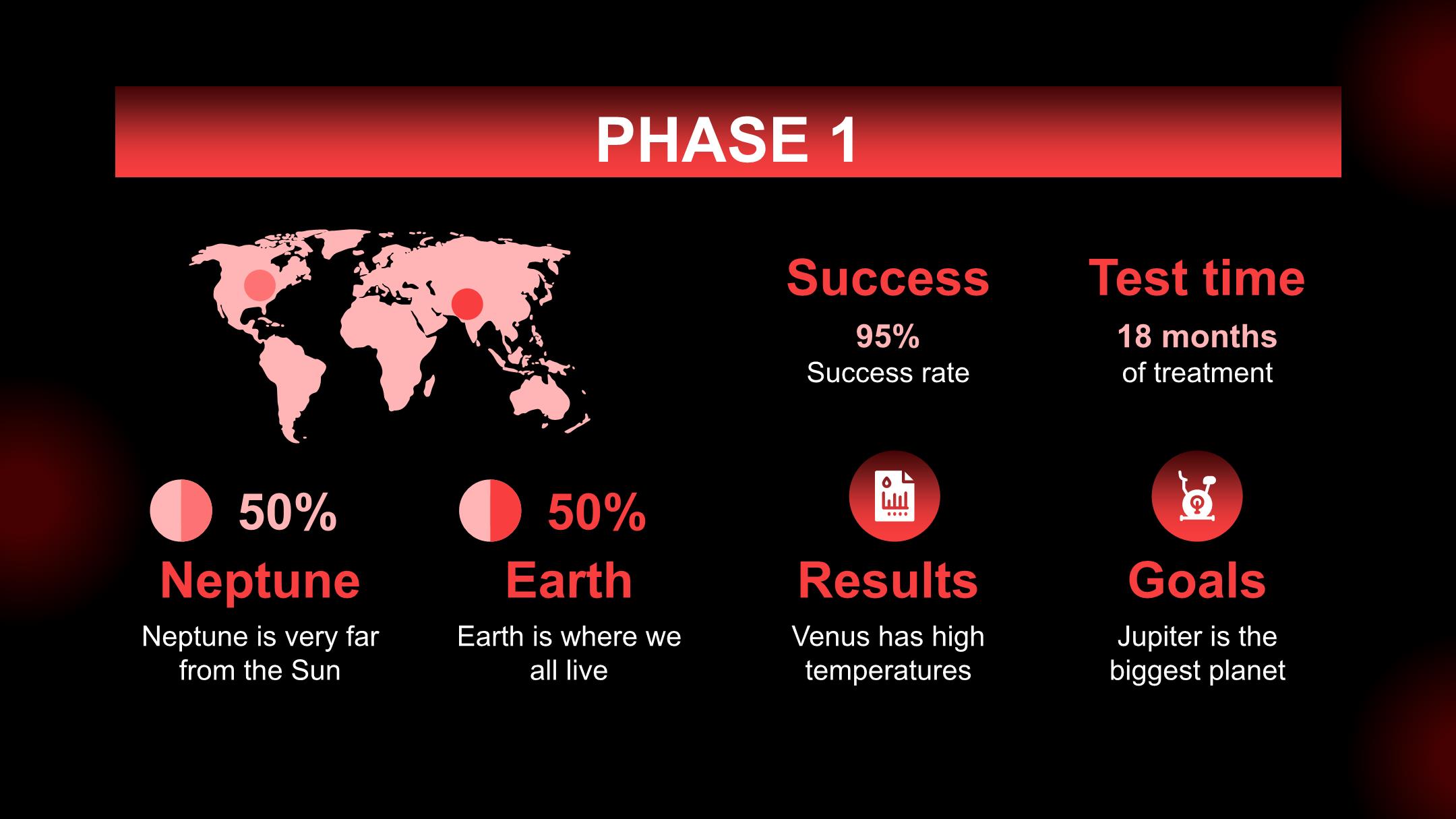 PHASE 1

Success

95%
Success rate

Test time

18 months
of treatment

50%

Neptune

Neptune is very far from the Sun

50%

Earth

Earth is where we all live

Results

Venus has high temperatures

Goals

Jupiter is the biggest planet